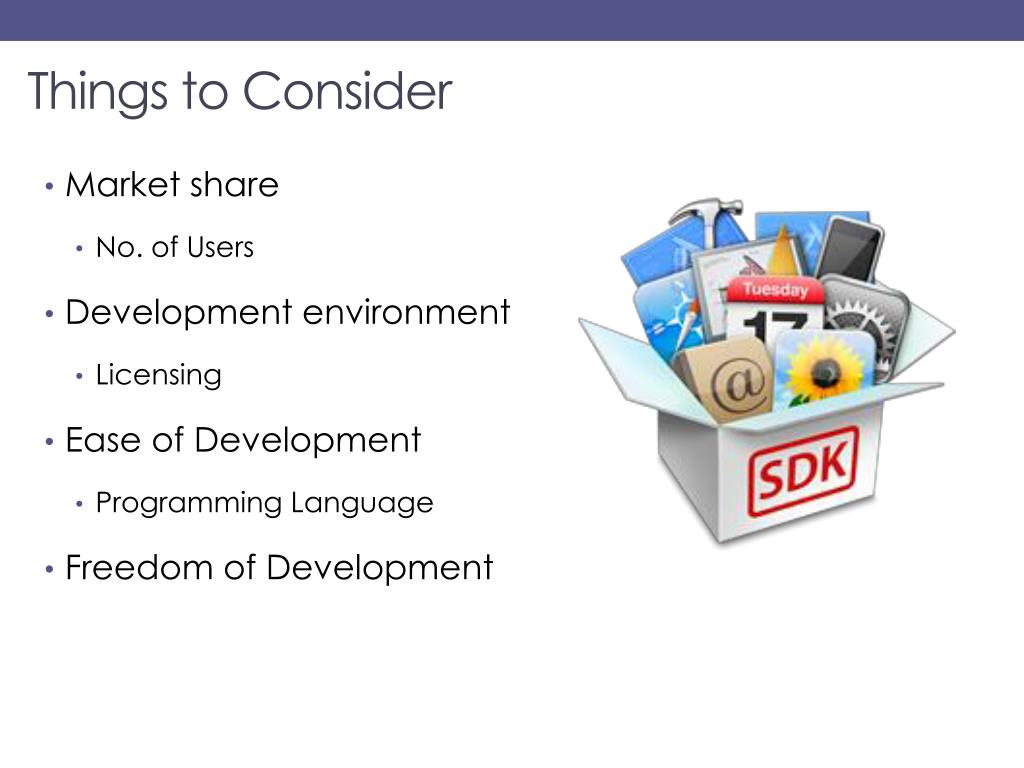 Things to Consider

• Market share
  • No. of Users
• Development environment
  • Licensing
• Ease of Development
  • Programming Language
• Freedom of Development

Tuesday
17
@
SDK